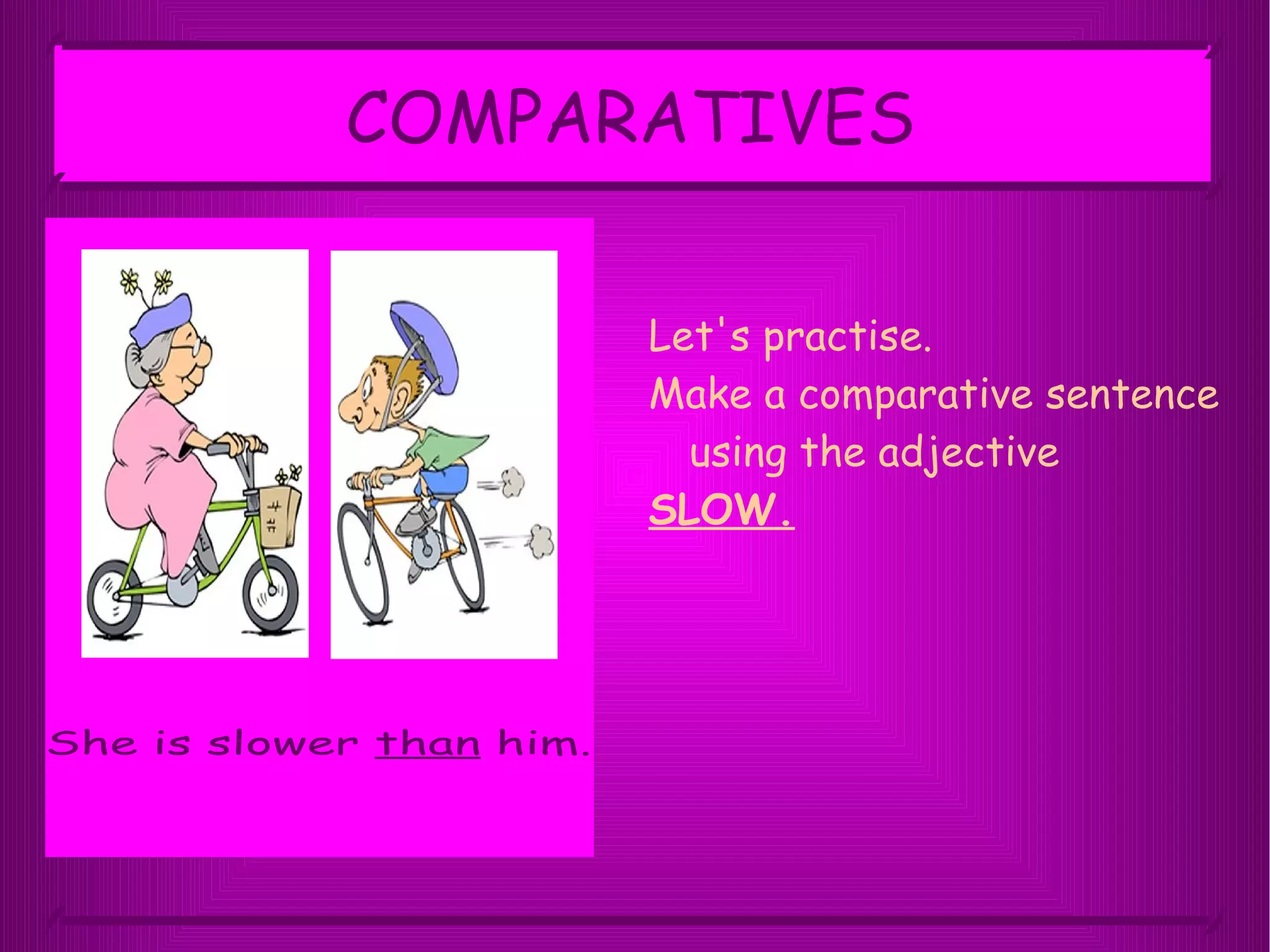 COMPARATIVES

She is slower than him.

Let's practise.
Make a comparative sentence using the adjective SLOW.